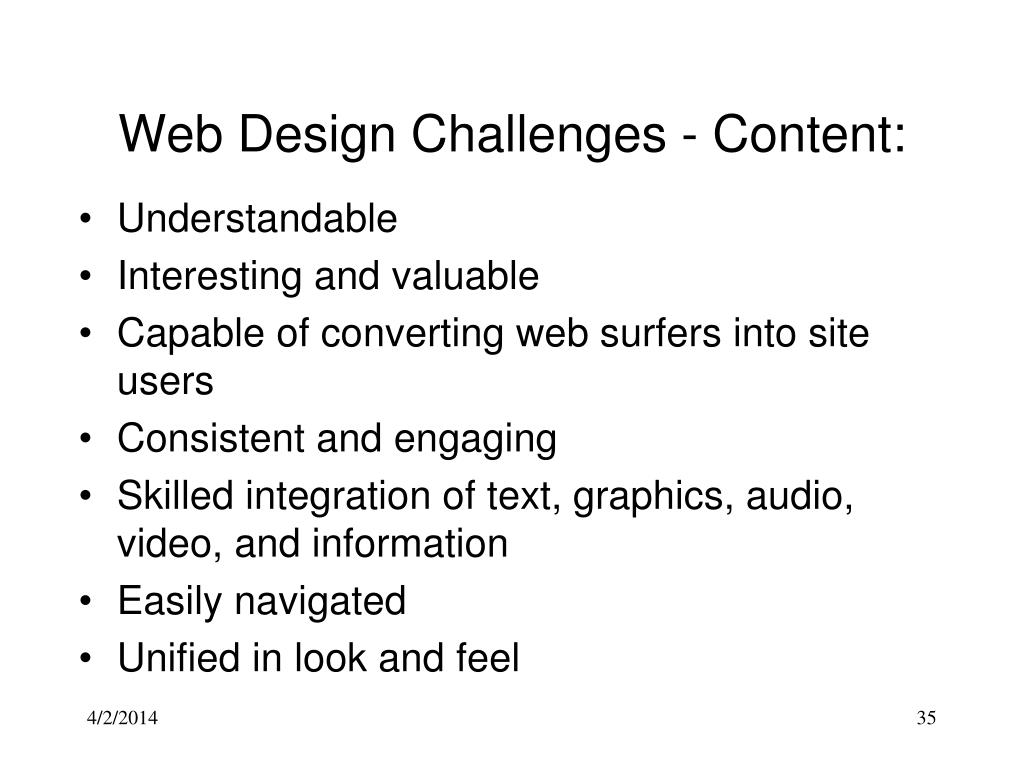 Web Design Challenges - Content:

• Understandable
• Interesting and valuable
• Capable of converting web surfers into site users
• Consistent and engaging
• Skilled integration of text, graphics, audio, video, and information
• Easily navigated
• Unified in look and feel

4/2/2014

35